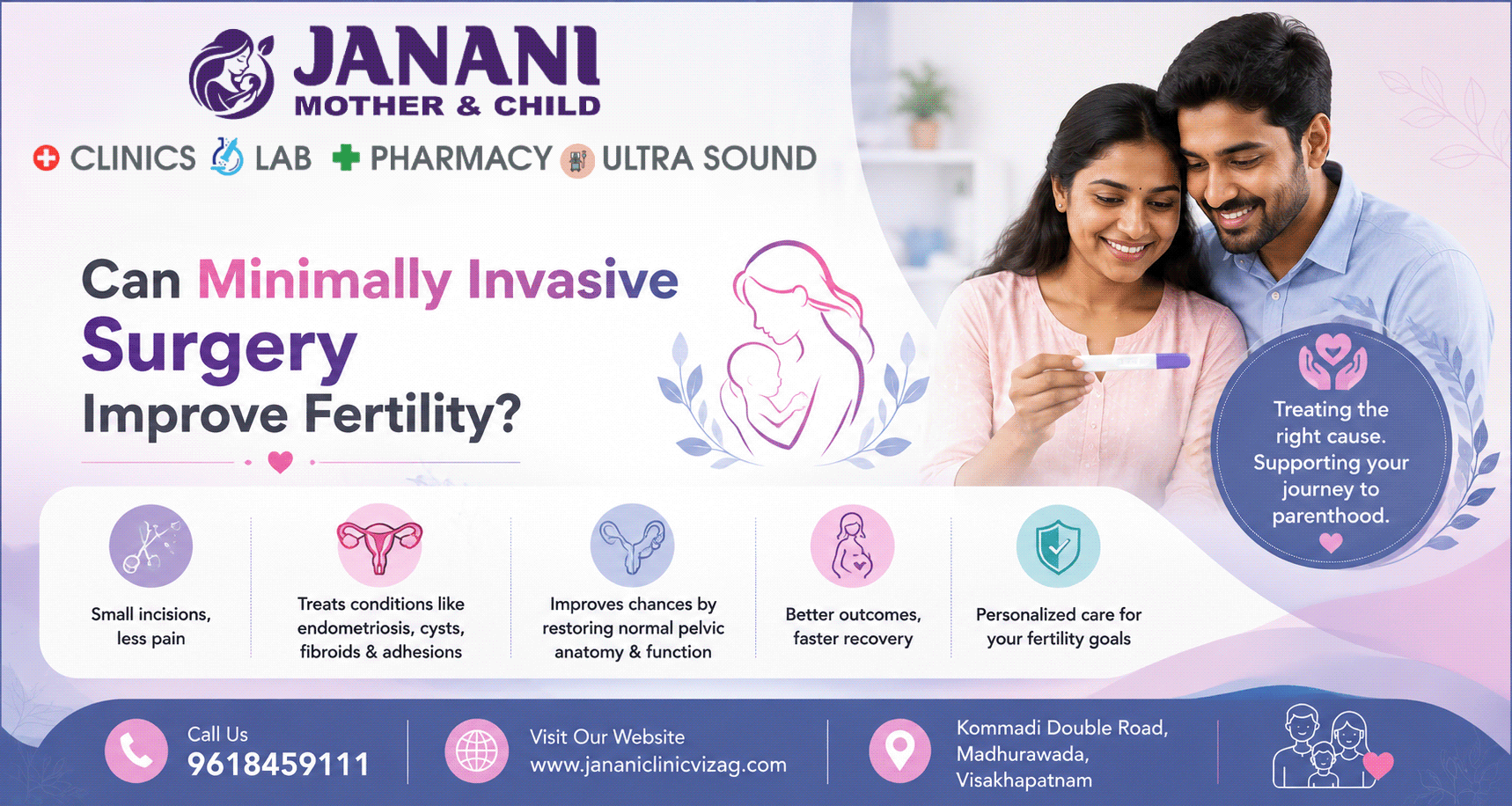 JANANI
MOTHER & CHILD

CLINICS LAB PHARMACY ULTRA SOUND

Can Minimally Invasive Surgery Improve Fertility?

Treating the right cause. Supporting your journey to parenthood.

Small incisions, less pain

Treats conditions like endometriosis, cysts, fibroids & adhesions

Improves chances by restoring normal pelvic anatomy & function

Better outcomes, faster recovery

Personalized care for your fertility goals

Call Us
9618459111

Visit Our Website
www.jananiclinicvizag.com

Kommadi Double Road, Madhurawada, Visakhapatnam